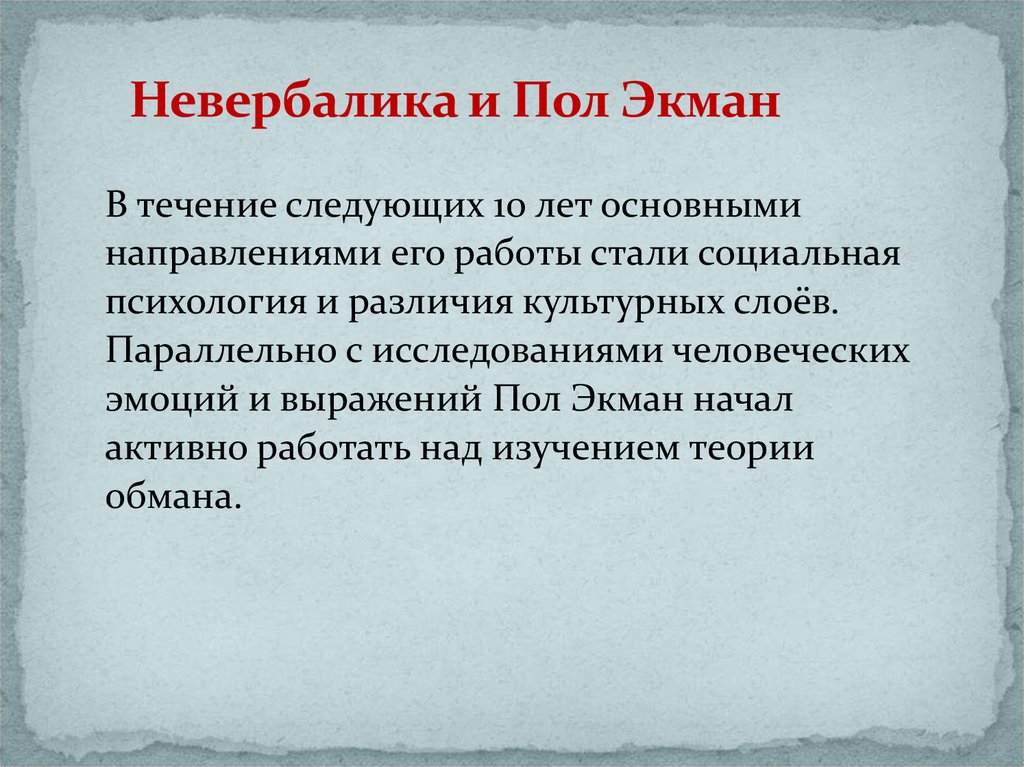 Невербалика и Пол Экман

В течение следующих 10 лет основными направлениями его работы стали социальная психология и различия культурных слоёв. Параллельно с исследованиями человеческих эмоций и выражений Пол Экман начал активно работать над изучением теории обмана.